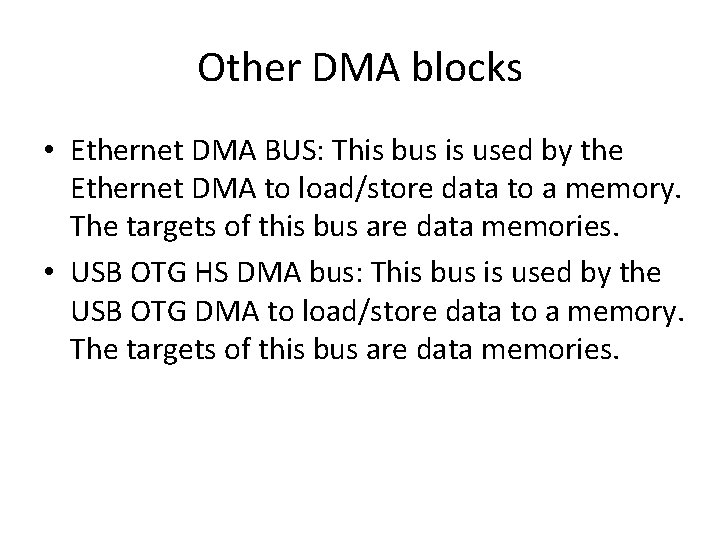 Other DMA blocks

• Ethernet DMA BUS: This bus is used by the Ethernet DMA to load/store data to a memory. The targets of this bus are data memories.

• USB OTG HS DMA bus: This bus is used by the USB OTG DMA to load/store data to a memory. The targets of this bus are data memories.